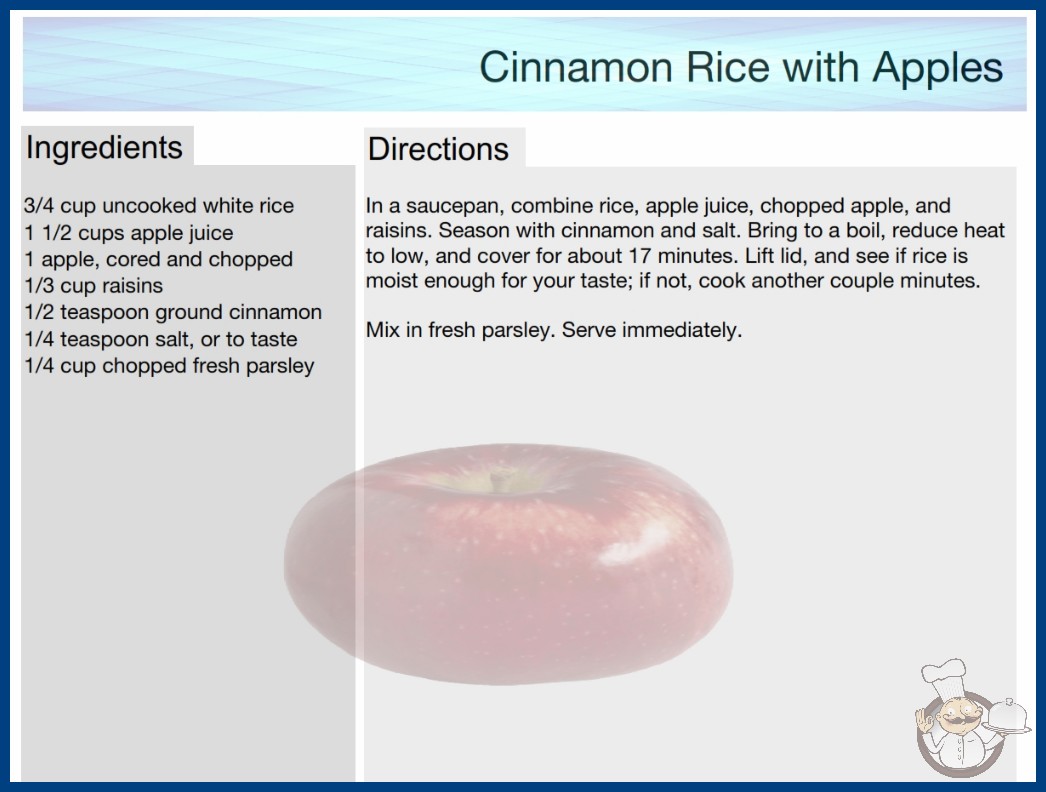 Cinnamon Rice with Apples

Ingredients

3/4 cup uncooked white rice
1 1/2 cups apple juice
1 apple, cored and chopped
1/3 cup raisins
1/2 teaspoon ground cinnamon
1/4 teaspoon salt, or to taste
1/4 cup chopped fresh parsley

Directions

In a saucepan, combine rice, apple juice, chopped apple, and raisins. Season with cinnamon and salt. Bring to a boil, reduce heat to low, and cover for about 17 minutes. Lift lid, and see if rice is moist enough for your taste; if not, cook another couple minutes.

Mix in fresh parsley. Serve immediately.